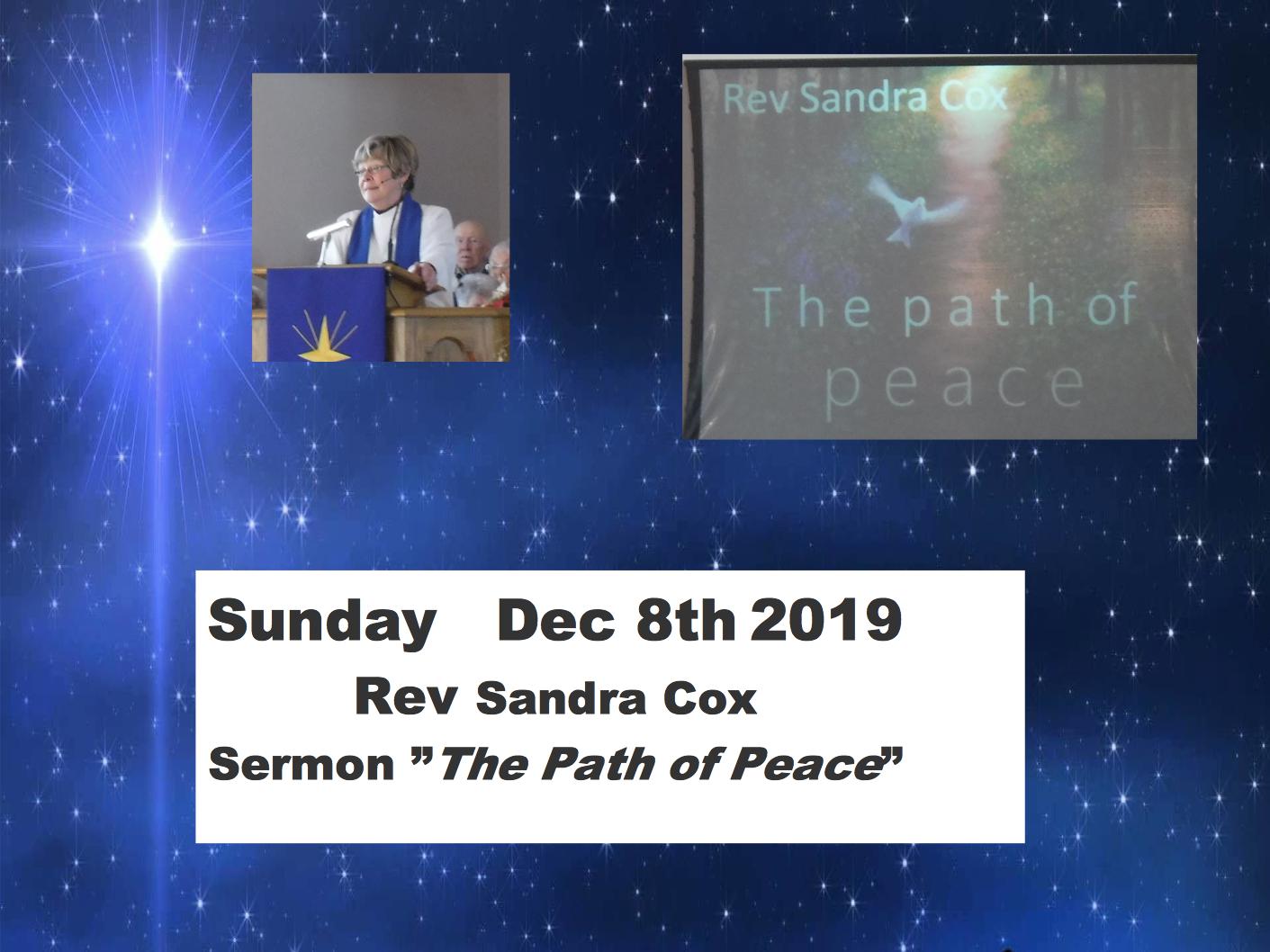 Rev Sandra Cox

The path of peace

Sunday Dec 8th 2019

Rev Sandra Cox

Sermon "The Path of Peace"